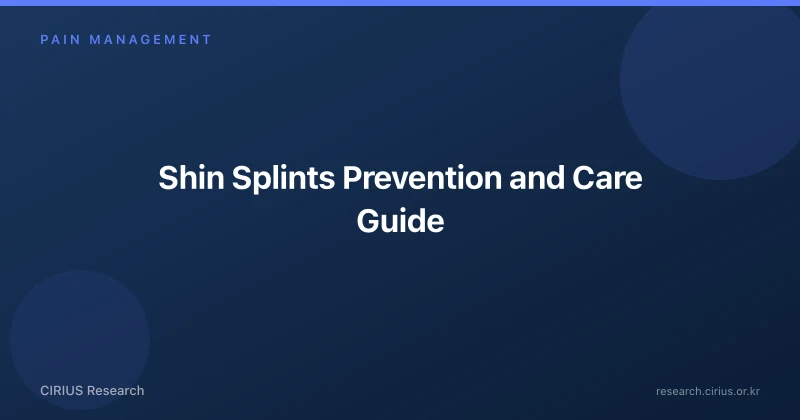 PAIN MANAGEMENT

Shin Splints Prevention and Care Guide

CIRIUS Research

research.cirius.or.kr